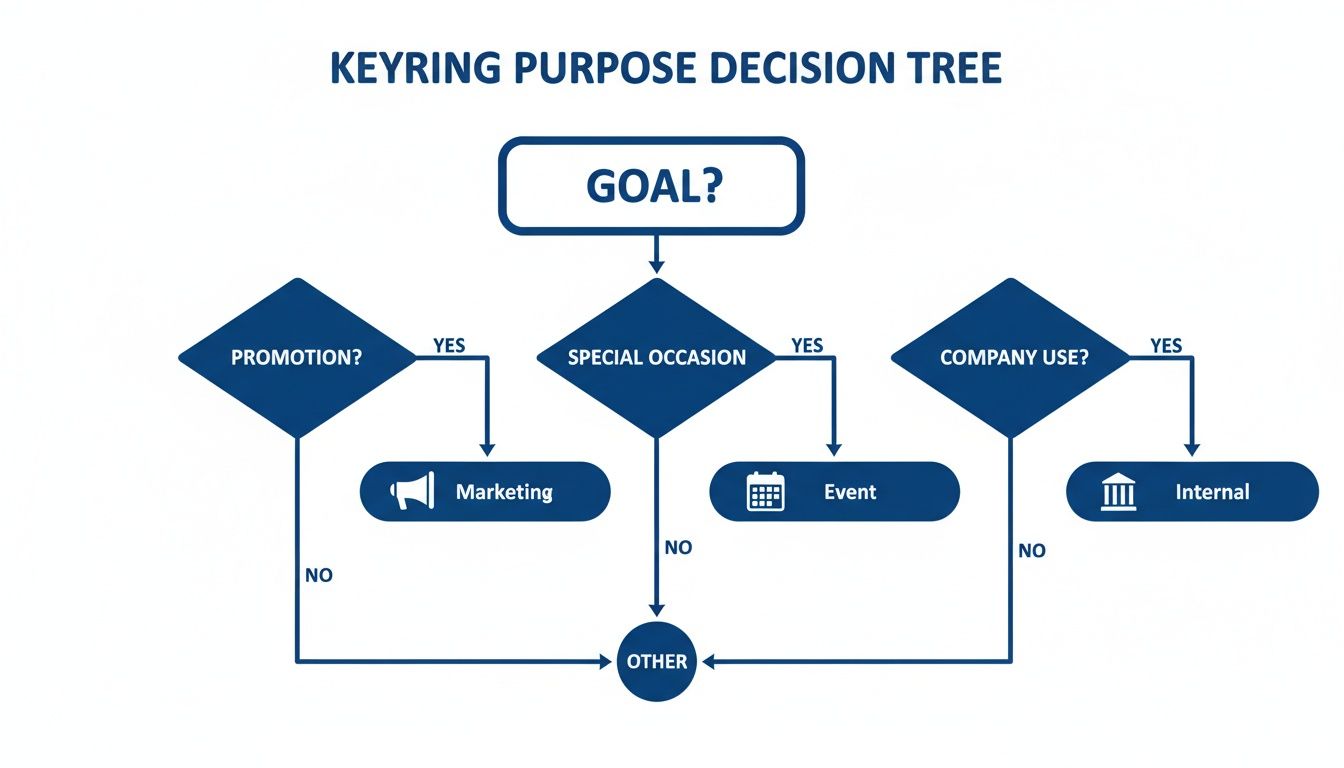 KEYRING PURPOSE DECISION TREE

GOAL?

PROMOTION?

YES

Marketing

NO

SPECIAL OCCASION

YES

Event

NO

COMPANY USE?

YES

Internal

NO

OTHER